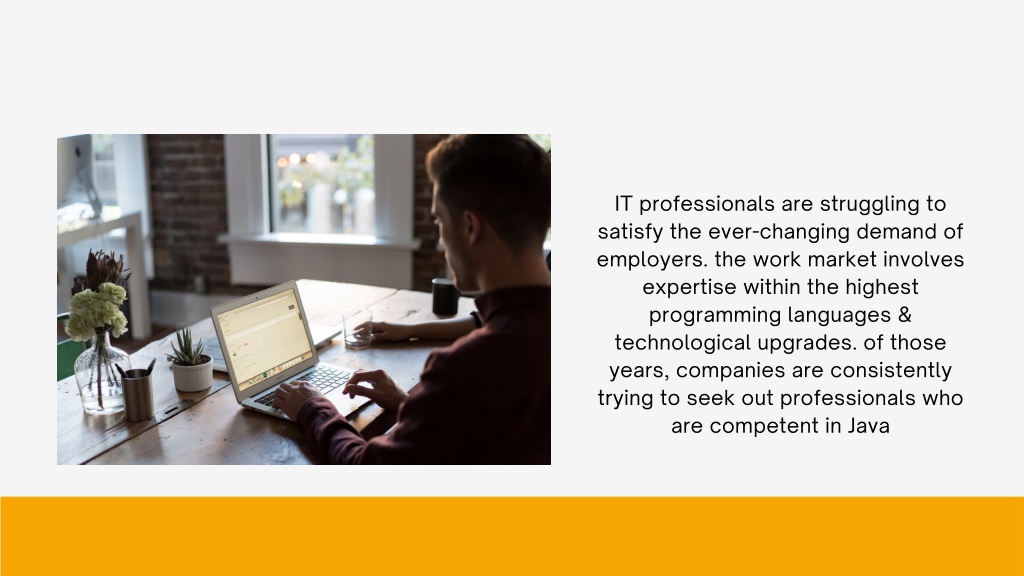 IT professionals are struggling to satisfy the ever-changing demand of employers. the work market involves expertise within the highest programming languages & technological upgrades. of those years, companies are consistently trying to seek out professionals who are competent in Java